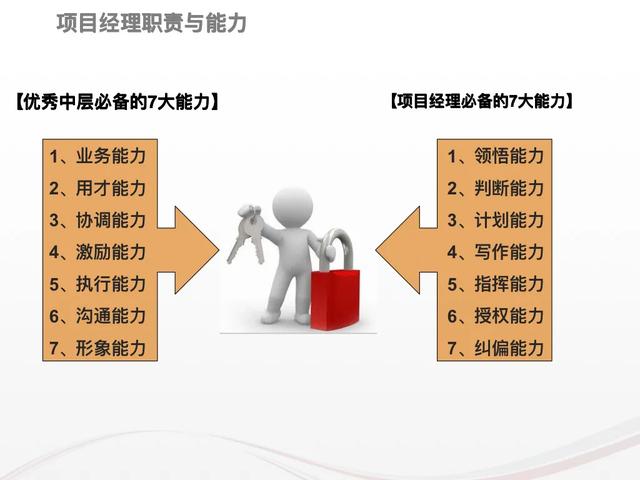 项目经理职责与能力

【优秀中层必备的7大能力】

1、业务能力
2、用才能力
3、协调能力
4、激励能力
5、执行能力
6、沟通能力
7、形象能力

【项目经理必备的7大能力】

1、领悟能力
2、判断能力
3、计划能力
4、写作能力
5、指挥能力
6、授权能力
7、纠偏能力